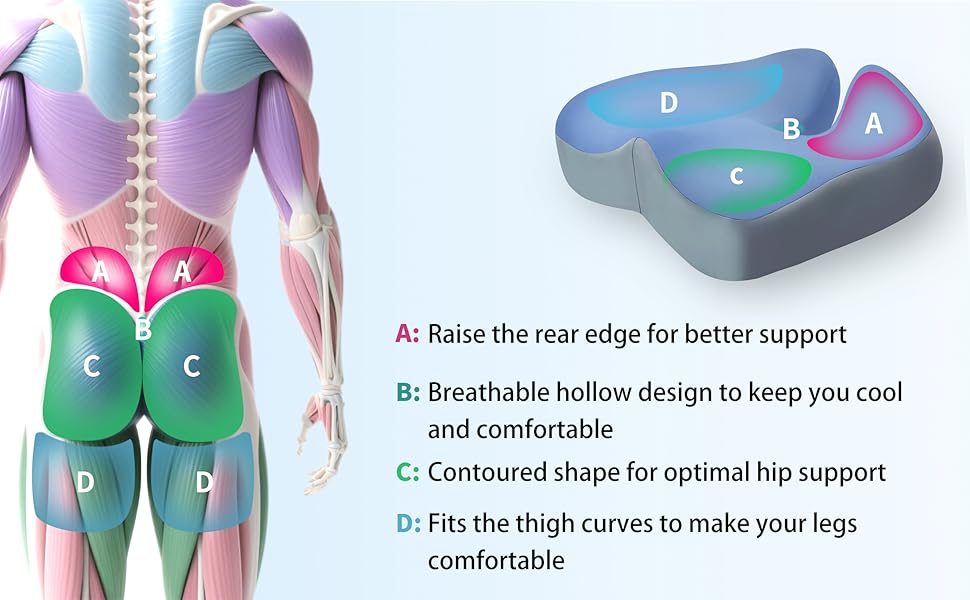 A A
B
C C
D D

D
B
A
C

A: Raise the rear edge for better support

B: Breathable hollow design to keep you cool and comfortable

C: Contoured shape for optimal hip support

D: Fits the thigh curves to make your legs comfortable